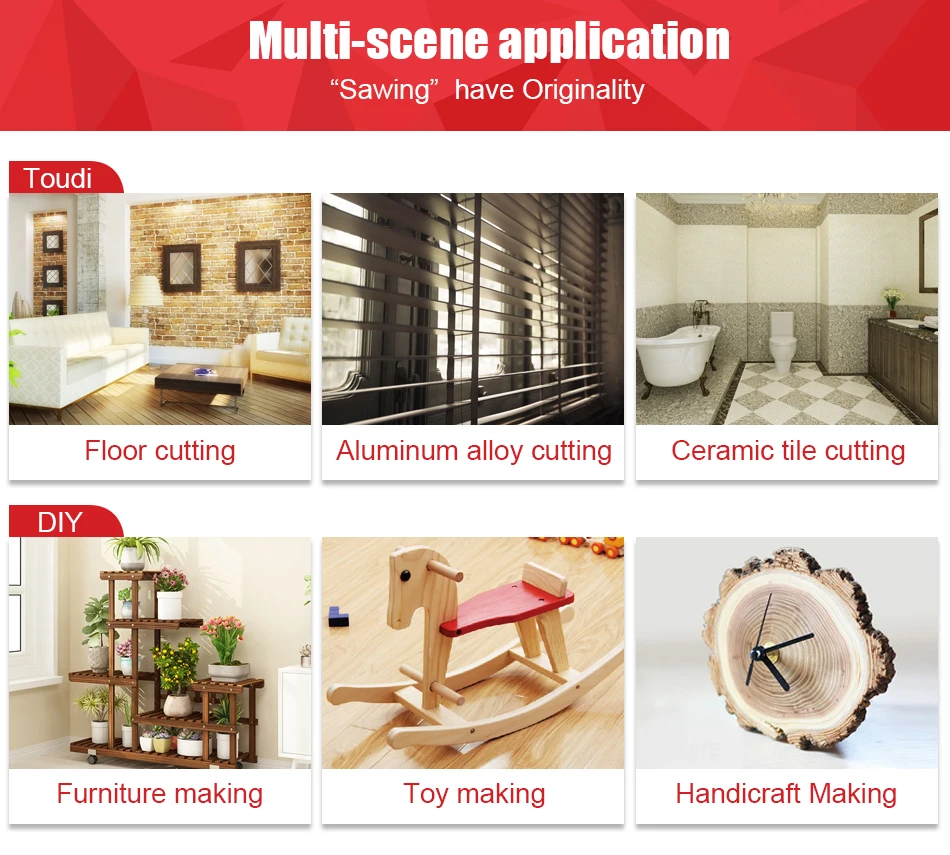 Multi-scene application
“Sawing” have Originality

Toudi

Floor cutting

Aluminum alloy cutting

Ceramic tile cutting

DIY

Furniture making

Toy making

Handicraft Making